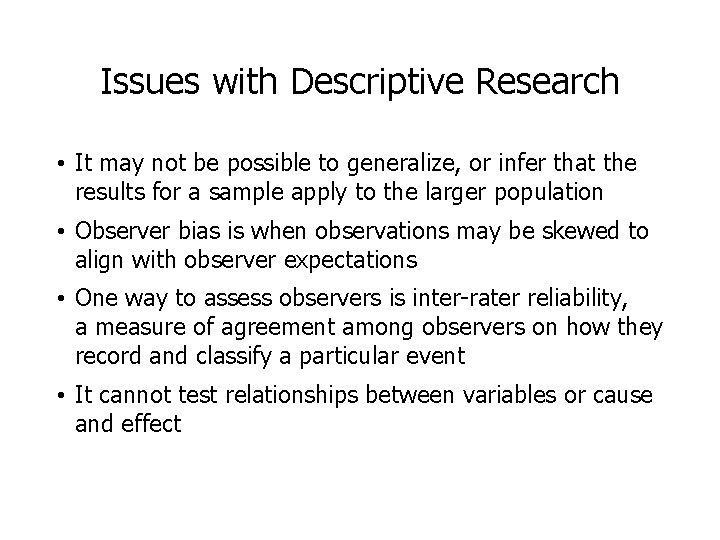 Issues with Descriptive Research

• It may not be possible to generalize, or infer that the results for a sample apply to the larger population

• Observer bias is when observations may be skewed to align with observer expectations

• One way to assess observers is inter-rater reliability, a measure of agreement among observers on how they record and classify a particular event

• It cannot test relationships between variables or cause and effect